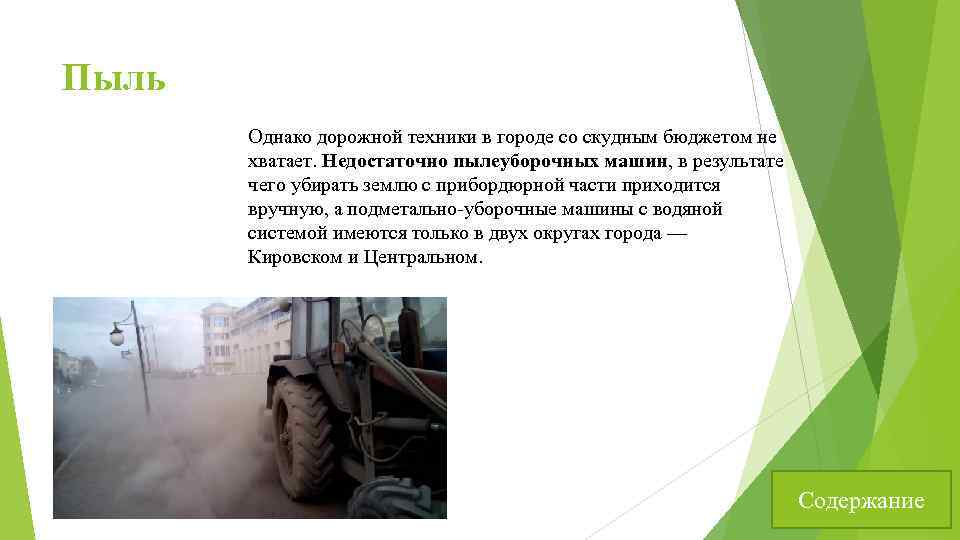 Пыль

Однако дорожной техники в городе со скудным бюджетом не хватает. Недостаточно пылеуборочных машин, в результате чего убирать землю с прибордюрной части приходится вручную, а подметально-уборочные машины с водяной системой имеются только в двух округах города — Кировском и Центральном.

Содержание